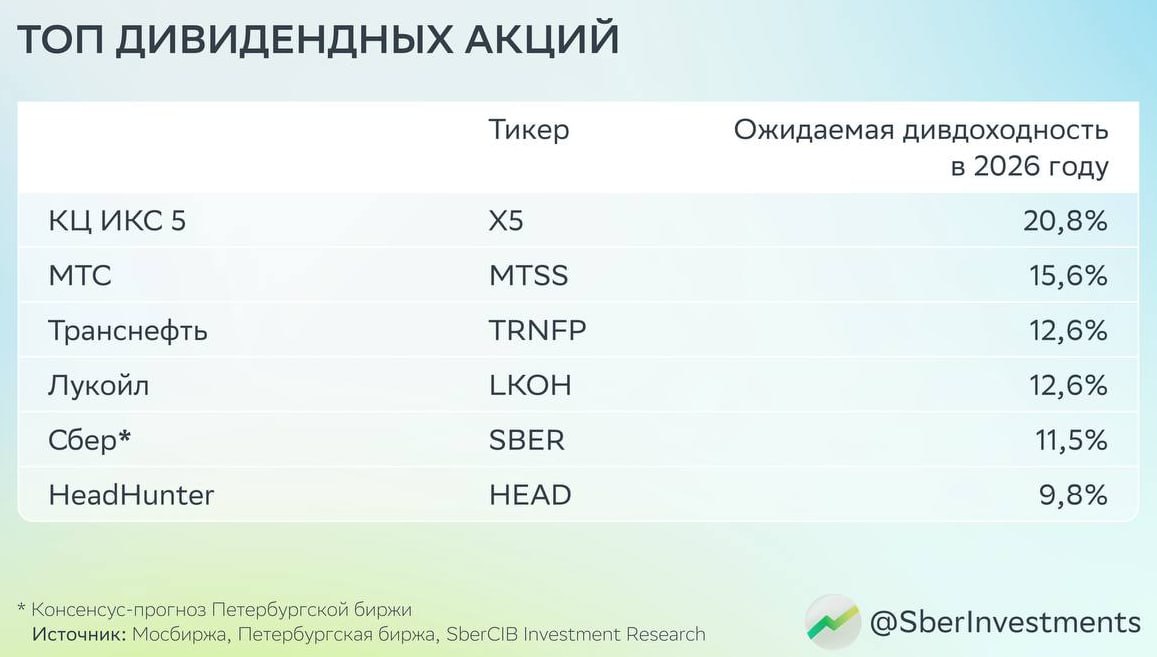 ТОП ДИВИДЕНДНЫХ АКЦИЙ

| | Тикер | Ожидаемая дивдоходность в 2026 году |
|---|---|---|
| КЦ ИКС 5 | X5 | 20,8% |
| МТС | MTSS | 15,6% |
| Транснефть | TRNFP | 12,6% |
| Лукойл | LKOH | 12,6% |
| Сбер* | SBER | 11,5% |
| HeadHunter | HEAD | 9,8% |

* Консенсус-прогноз Петербургской биржи
Источник: Мосбиржа, Петербургская биржа, SberCIB Investment Research

@SberInvestments